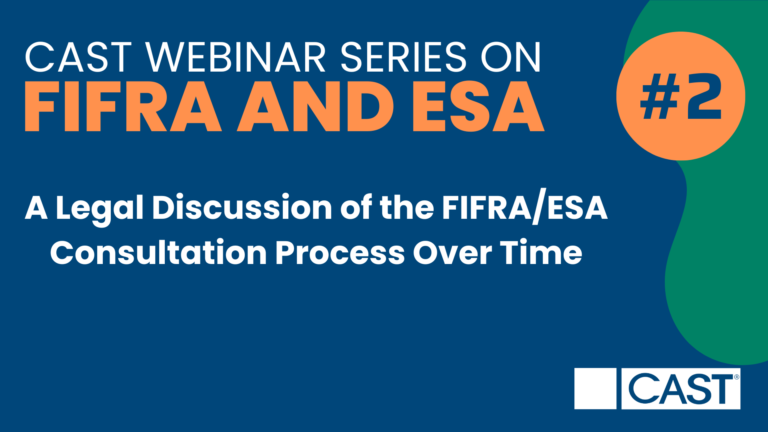 CAST WEBINAR SERIES ON
FIFRA AND ESA

#2

A Legal Discussion of the FIFRA/ESA Consultation Process Over Time

CAST®